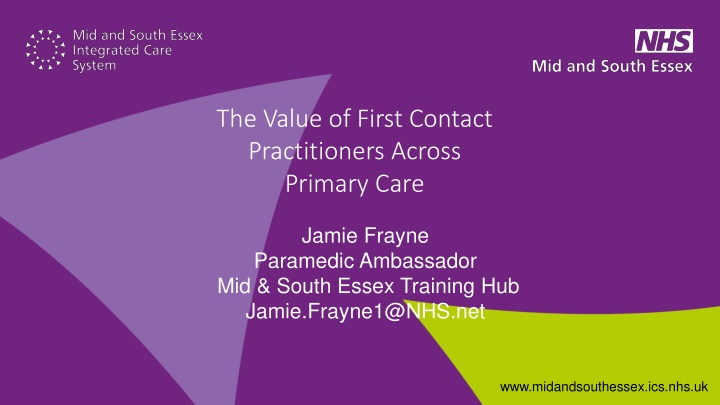 Mid and South Essex Integrated Care System

NHS
Mid and South Essex

The Value of First Contact Practitioners Across Primary Care

Jamie Frayne
Paramedic Ambassador
Mid & South Essex Training Hub
Jamie.Frayne1@NHS.net

www.midandsouthessex.ics.nhs.uk